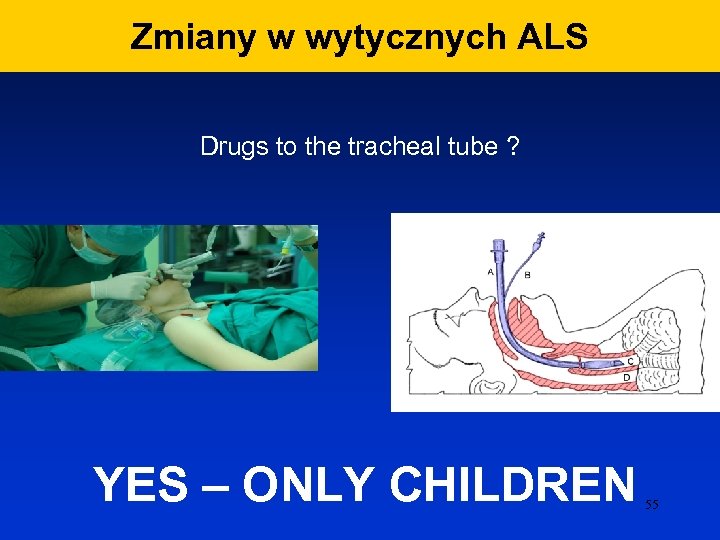 Zmiany w wytycznych ALS

Drugs to the tracheal tube ?

A
B
C
D

YES – ONLY CHILDREN

55